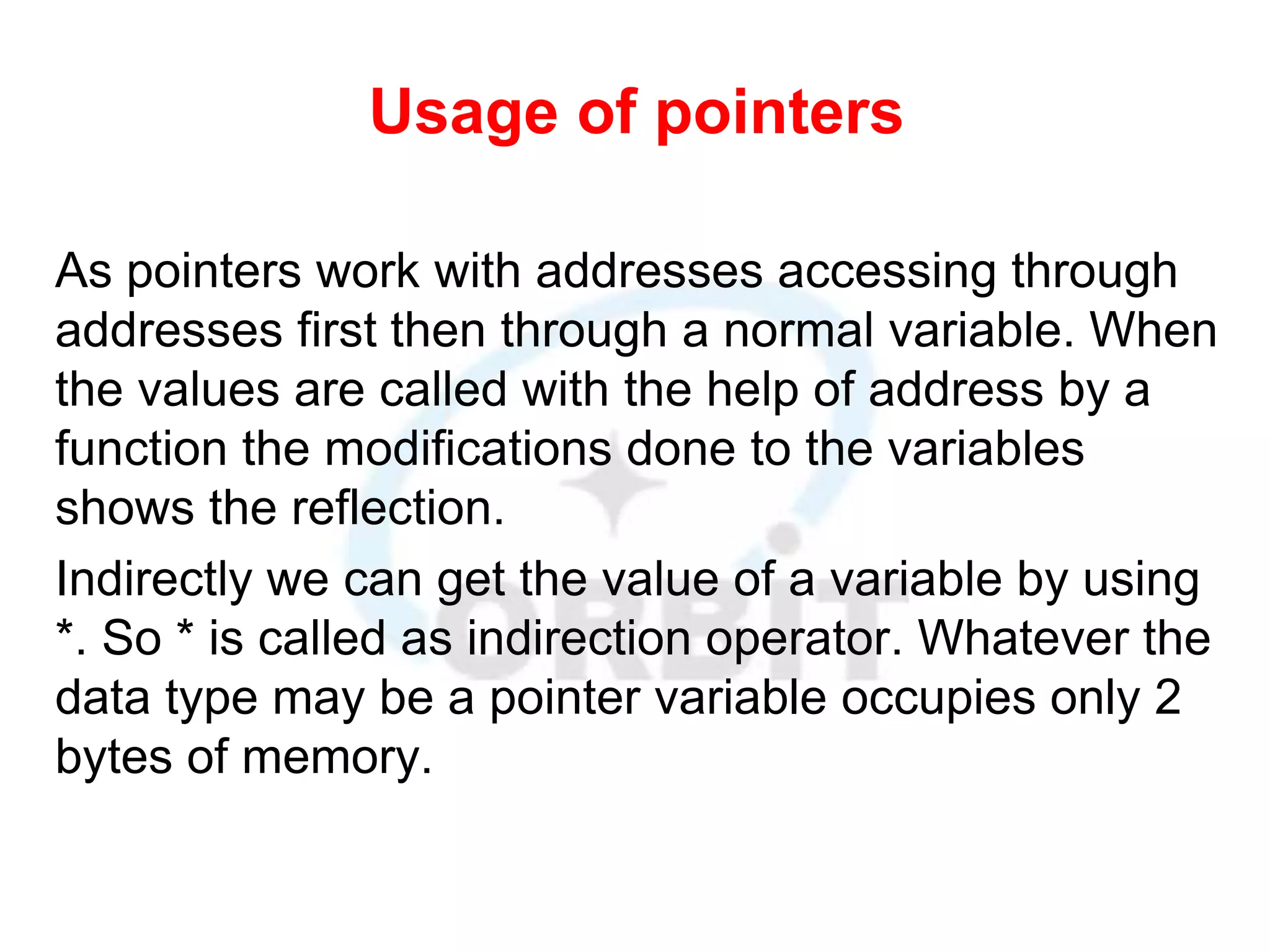 Usage of pointers

As pointers work with addresses accessing through addresses first then through a normal variable. When the values are called with the help of address by a function the modifications done to the variables shows the reflection.

Indirectly we can get the value of a variable by using *. So * is called as indirection operator. Whatever the data type may be a pointer variable occupies only 2 bytes of memory.

ORBIT